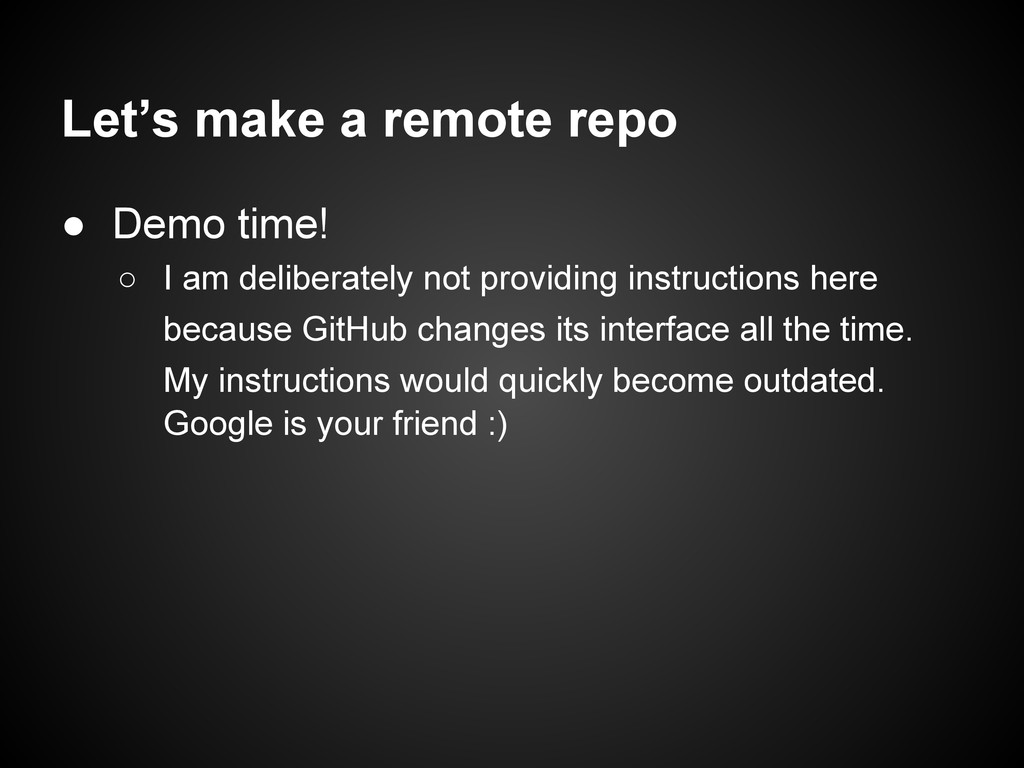 Let’s make a remote repo

● Demo time!
 ○ I am deliberately not providing instructions here because GitHub changes its interface all the time. My instructions would quickly become outdated. Google is your friend :)